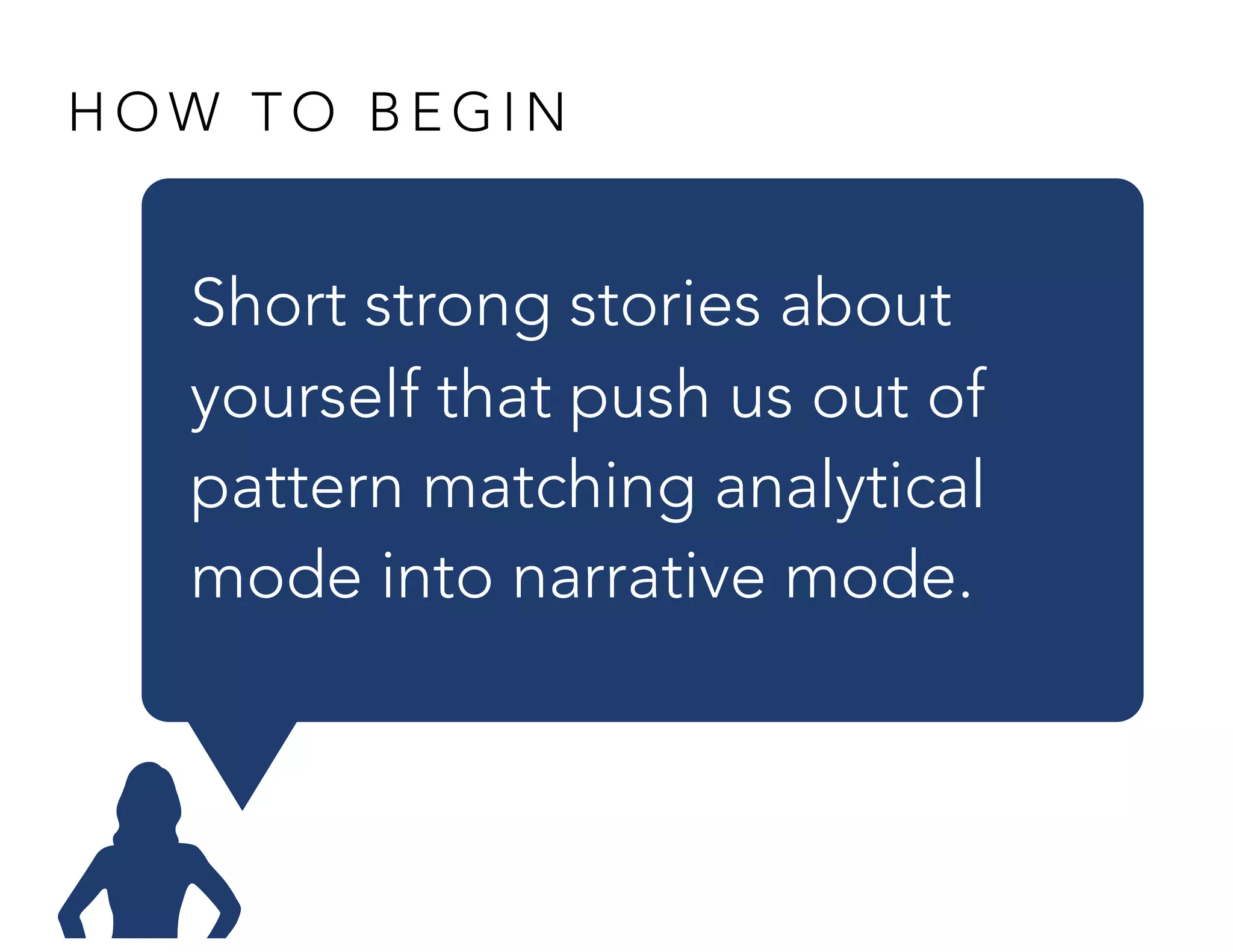 HOW TO BEGIN

Short strong stories about yourself that push us out of pattern matching analytical mode into narrative mode.